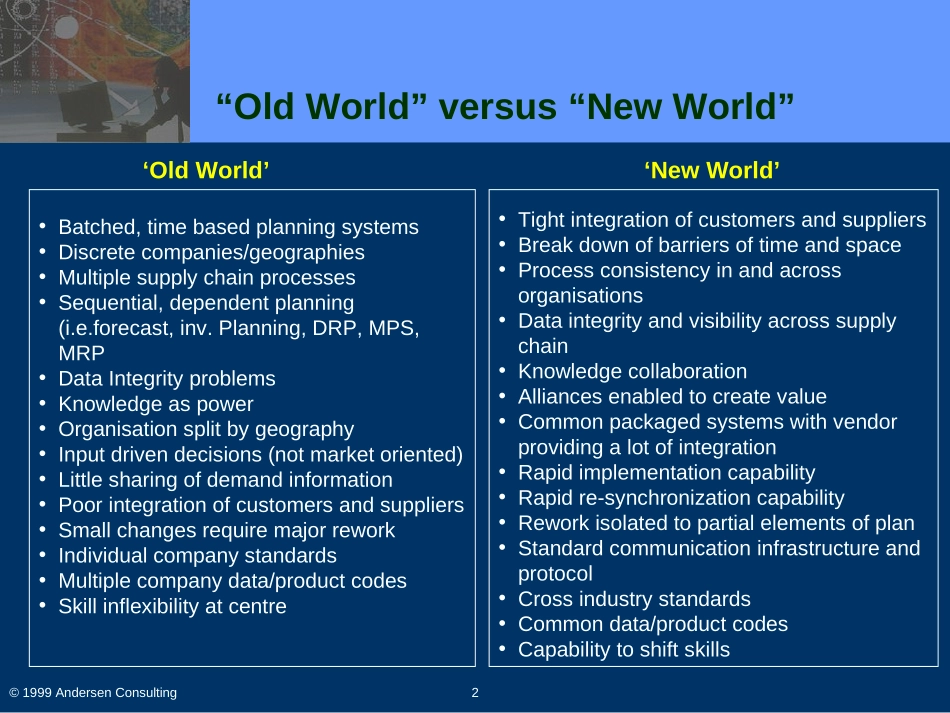 “Old World” versus “New World”

‘Old World’

• Batched, time based planning systems
• Discrete companies/geographies
• Multiple supply chain processes
• Sequential, dependent planning (i.e.forecast, inv. Planning, DRP, MPS, MRP
• Data Integrity problems
• Knowledge as power
• Organisation split by geography
• Input driven decisions (not market oriented)
• Little sharing of demand information
• Poor integration of customers and suppliers
• Small changes require major rework
• Individual company standards
• Multiple company data/product codes
• Skill inflexibility at centre

‘New World’

• Tight integration of customers and suppliers
• Break down of barriers of time and space
• Process consistency in and across organisations
• Data integrity and visibility across supply chain
• Knowledge collaboration
• Alliances enabled to create value
• Common packaged systems with vendor providing a lot of integration
• Rapid implementation capability
• Rapid re-synchronization capability
• Rework isolated to partial elements of plan
• Standard communication infrastructure and protocol
• Cross industry standards
• Common data/product codes
• Capability to shift skills

© 1999 Andersen Consulting

2